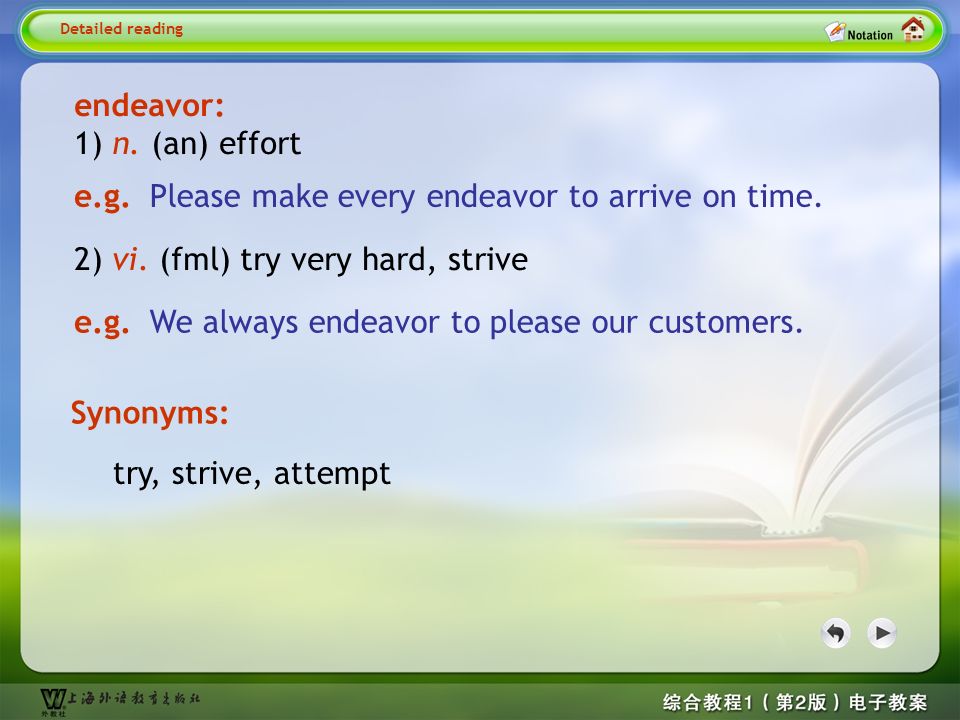 Detailed reading

Notation

endeavor:
1) n. (an) effort

e.g. Please make every endeavor to arrive on time.

2) vi. (fml) try very hard, strive

e.g. We always endeavor to please our customers.

Synonyms:

try, strive, attempt

上海外语教育出版社
外教社

综合教程1（第2版）电子教案